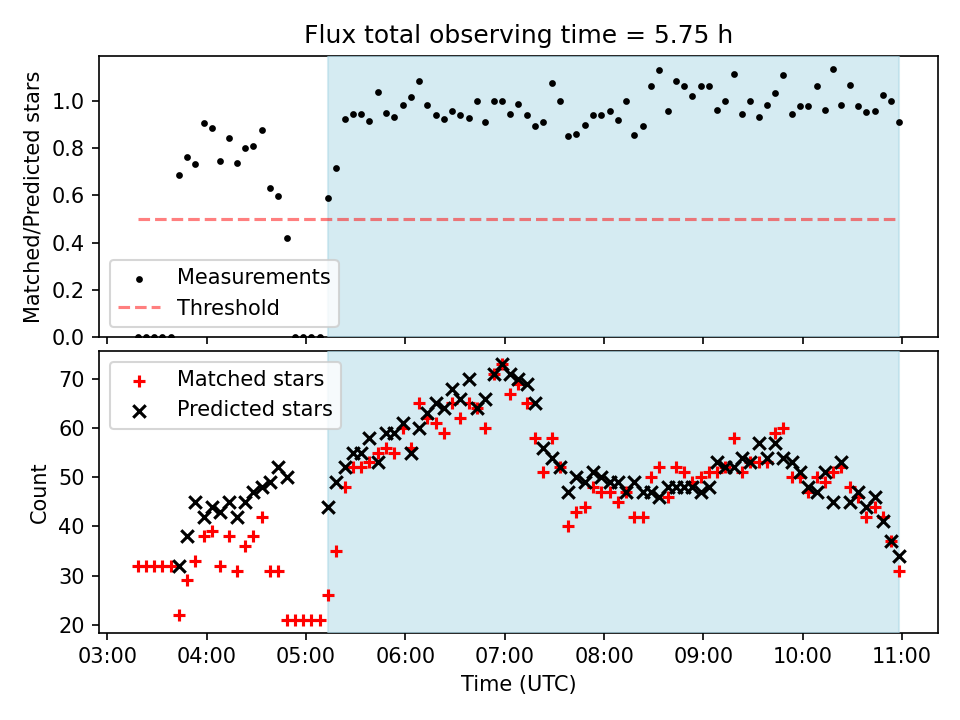 Flux total observing time = 5.75 h

Matched/Predicted stars

1.0
0.8
0.6
0.4
0.2
0.0

Measurements
Threshold

Count

70
60
50
40
30
20

Matched stars
Predicted stars

03:00 04:00 05:00 06:00 07:00 08:00 09:00 10:00 11:00

Time (UTC)